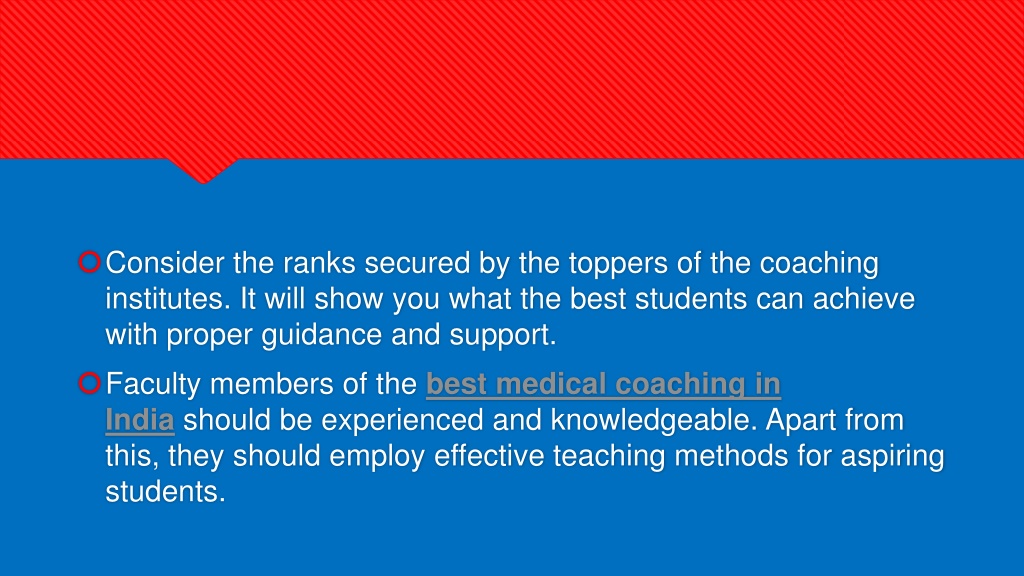 Consider the ranks secured by the toppers of the coaching institutes. It will show you what the best students can achieve with proper guidance and support.

Faculty members of the best medical coaching in India should be experienced and knowledgeable. Apart from this, they should employ effective teaching methods for aspiring students.